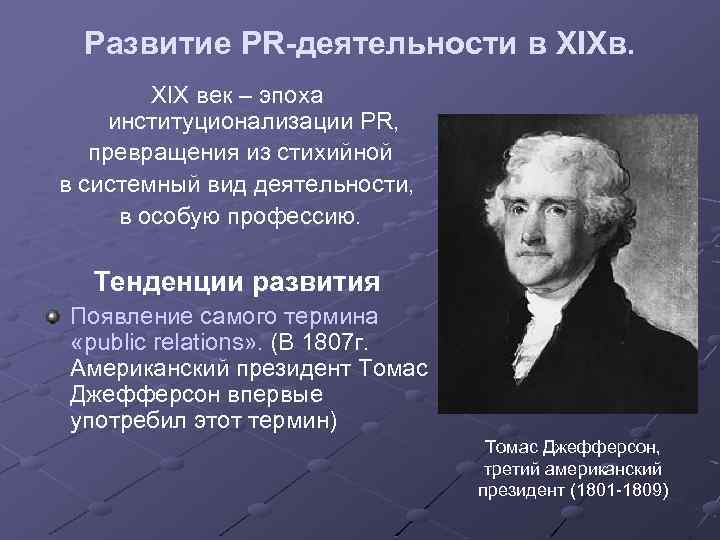 Развитие PR-деятельности в XIXв.

XIX век – эпоха институционализации PR, превращения из стихийной в системный вид деятельности, в особую профессию.

Тенденции развития

Появление самого термина «public relations». (В 1807г. Американский президент Томас Джефферсон впервые употребил этот термин)

Томас Джефферсон, третий американский президент (1801-1809)